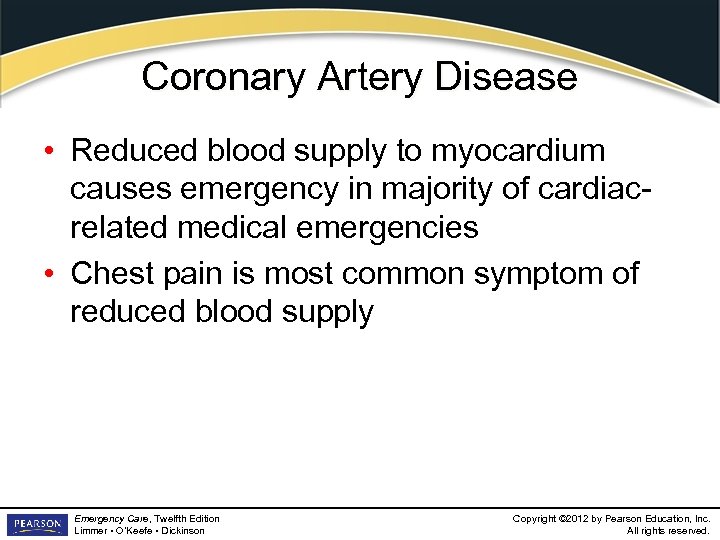 Coronary Artery Disease

• Reduced blood supply to myocardium causes emergency in majority of cardiac-related medical emergencies

• Chest pain is most common symptom of reduced blood supply

PEARSON

Emergency Care, Twelfth Edition
Limmer • O'Keefe • Dickinson

Copyright ©2012 by Pearson Education, Inc.
All rights reserved.